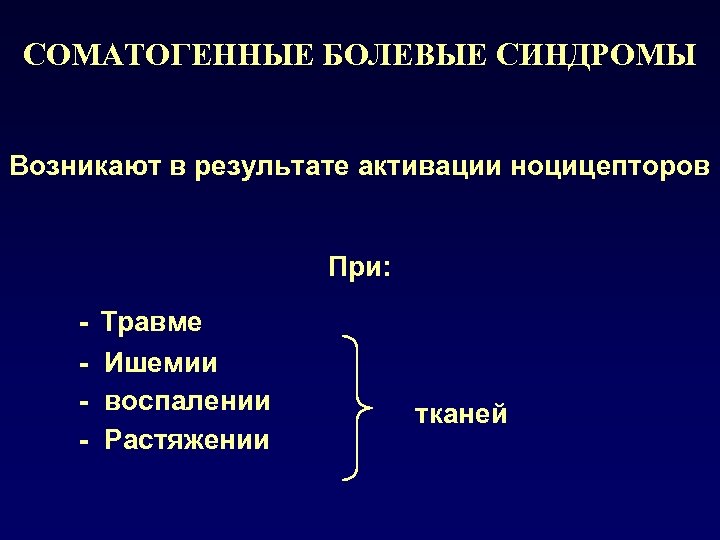 СОМАТОГЕННЫЕ БОЛЕВЫЕ СИНДРОМЫ

Возникают в результате активации ноцицепторов

При:

- Травме
- Ишемии
- воспалении
- Растяжении

тканей